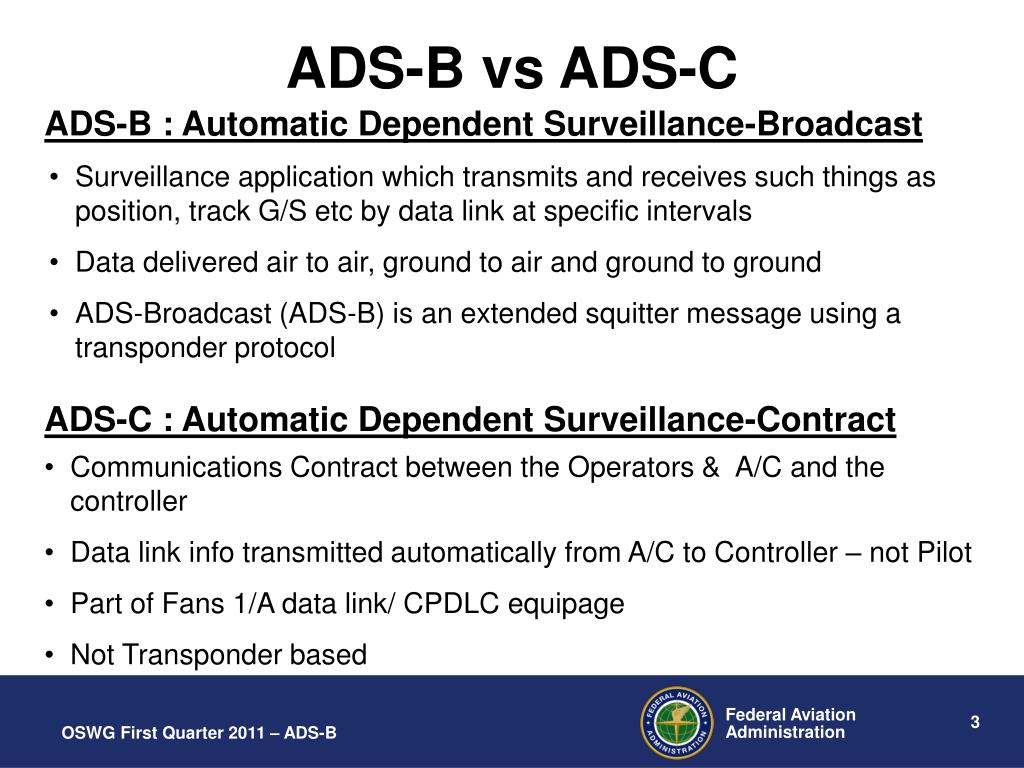 ADS-B vs ADS-C

ADS-B : Automatic Dependent Surveillance-Broadcast

• Surveillance application which transmits and receives such things as position, track G/S etc by data link at specific intervals

• Data delivered air to air, ground to air and ground to ground

• ADS-Broadcast (ADS-B) is an extended squitter message using a transponder protocol

ADS-C : Automatic Dependent Surveillance-Contract

• Communications Contract between the Operators & A/C and the controller

• Data link info transmitted automatically from A/C to Controller – not Pilot

• Part of Fans 1/A data link/ CPDLC equipage

• Not Transponder based

OSWG First Quarter 2011 – ADS-B

FEDERAL AVIATION ADMINISTRATION

Federal Aviation Administration

3